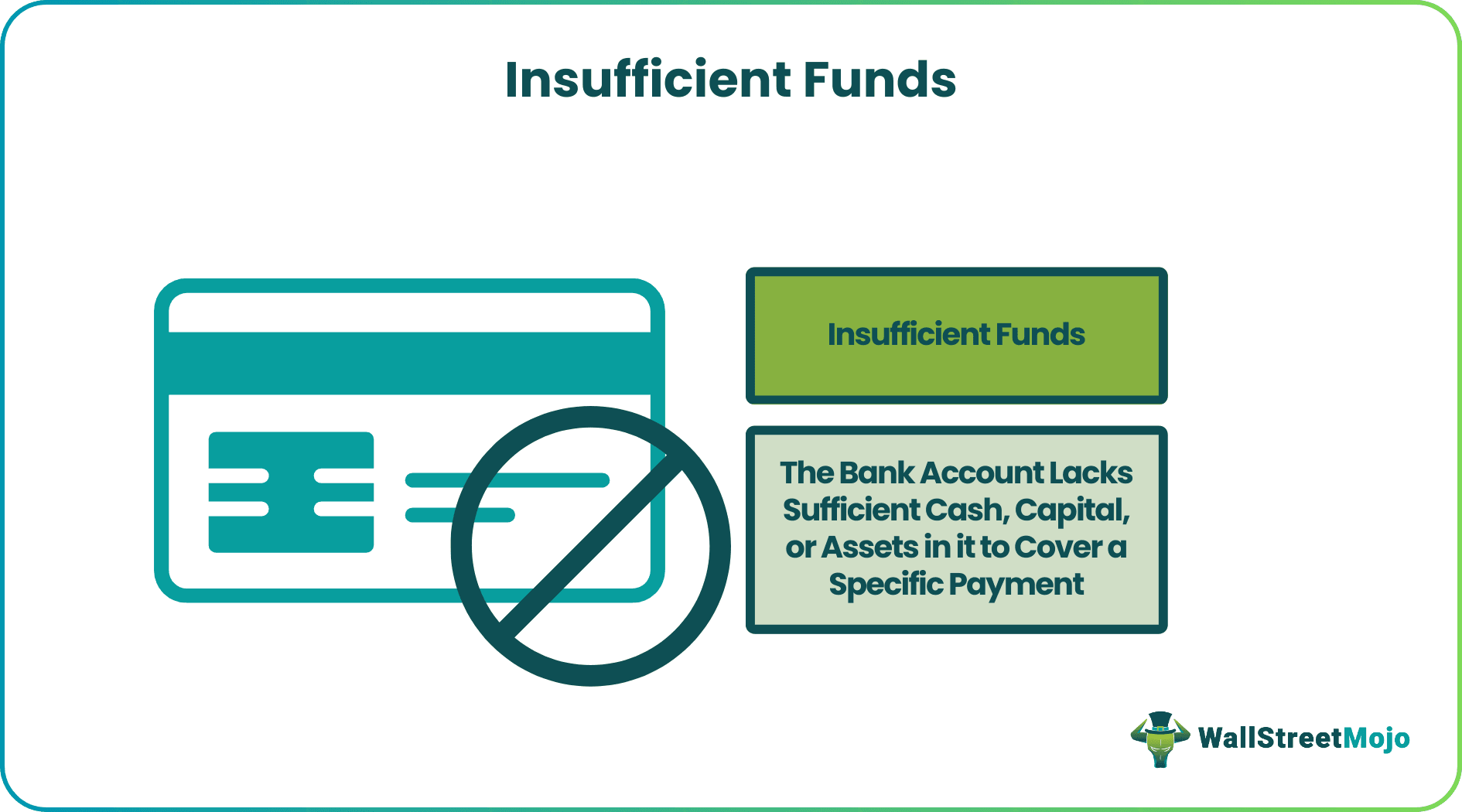 Insufficient Funds

Insufficient Funds

The Bank Account Lacks Sufficient Cash, Capital, or Assets in it to Cover a Specific Payment

WallStreetMojo